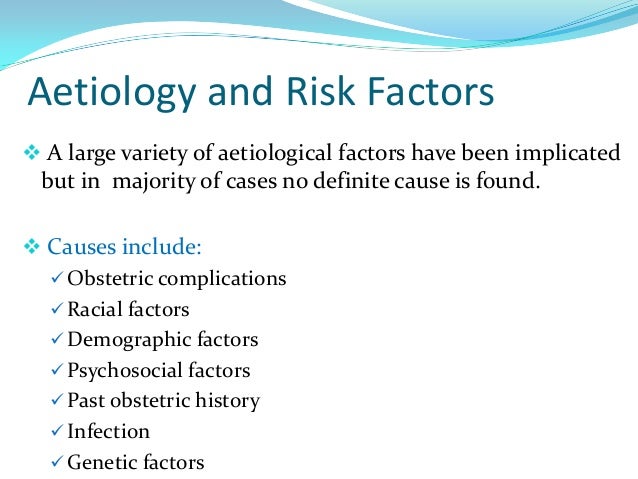 Aetiology and Risk Factors

❖ A large variety of aetiological factors have been implicated but in majority of cases no definite cause is found.

❖ Causes include:
✓ Obstetric complications
✓ Racial factors
✓ Demographic factors
✓ Psychosocial factors
✓ Past obstetric history
✓ Infection
✓ Genetic factors